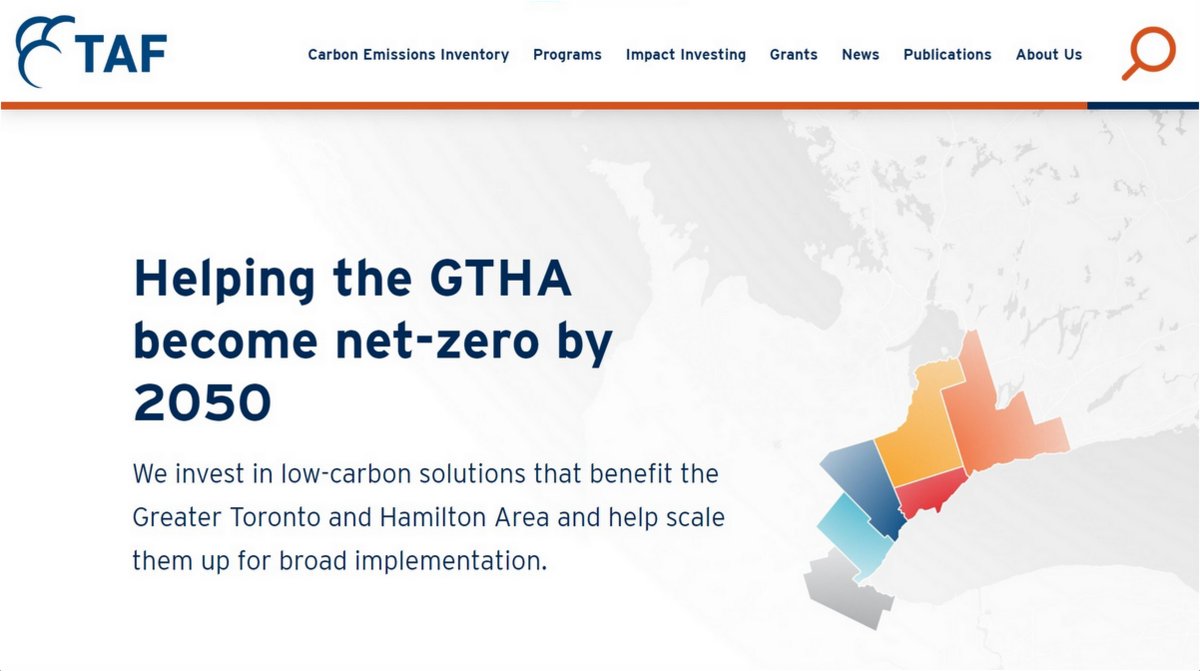 TAF

Carbon Emissions Inventory Programs Impact Investing Grants News Publications About Us

Helping the GTHA become net-zero by 2050

We invest in low-carbon solutions that benefit the Greater Toronto and Hamilton Area and help scale them up for broad implementation.